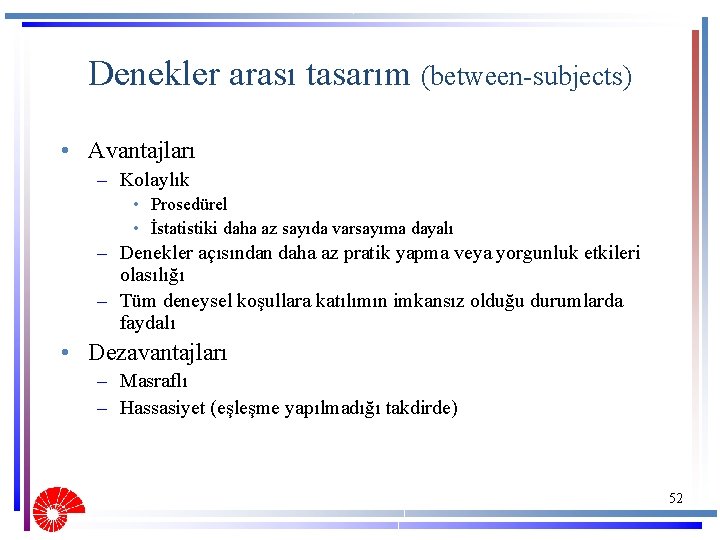 Denekler arası tasarım (between-subjects)

• Avantajları
– Kolaylık
• Prosedürel
• İstatistiki daha az sayıda varsayıma dayalı
– Denekler açısından daha az pratik yapma veya yorgunluk etkileri olasılığı
– Tüm deneysel koşullara katılımın imkansız olduğu durumlarda faydalı
• Dezavantajları
– Masraflı
– Hassasiyet (eşleşme yapılmadığı takdirde)

52